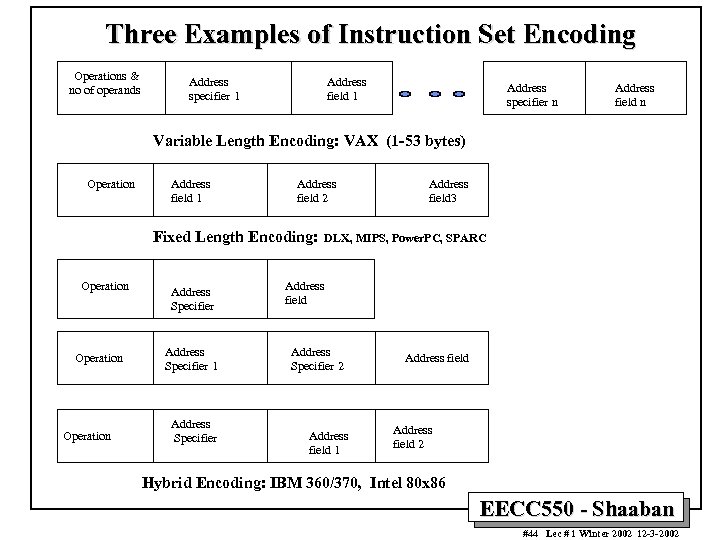 Three Examples of Instruction Set Encoding

| Operations & no of operands | Address specifier 1 | Address field 1 |
|---|---|---|

| Address specifier n | Address field n |
|---|---|

Variable Length Encoding: VAX (1-53 bytes)

| Operation | Address field 1 | Address field 2 | Address field3 |
|---|---|---|---|

Fixed Length Encoding: DLX, MIPS, PowerPC, SPARC

| Operation | Address Specifier | Address field |
|---|---|---|

| Operation | Address Specifier 1 | Address Specifier 2 | Address field |
|---|---|---|---|

| Operation | Address Specifier | Address field 1 | Address field 2 |
|---|---|---|---|

Hybrid Encoding: IBM 360/370, Intel 80x86

EECC550 - Shaaban

#44 Lec # 1 Winter 2002 12-3-2002